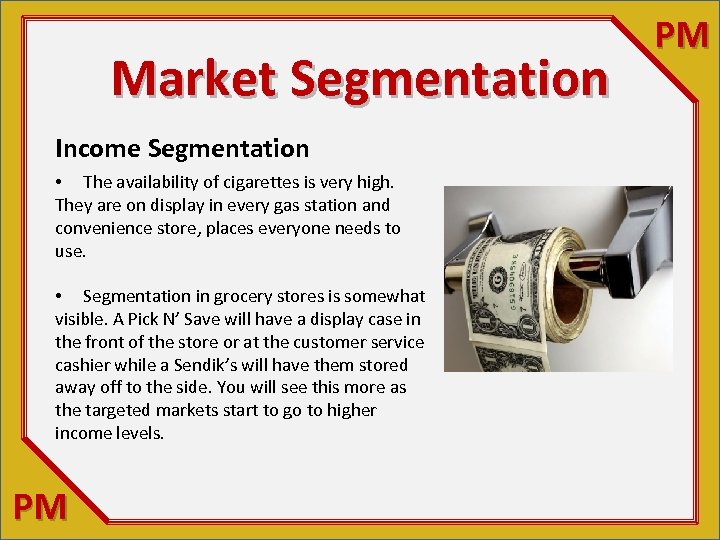 PM

Market Segmentation

Income Segmentation

• The availability of cigarettes is very high. They are on display in every gas station and convenience store, places everyone needs to use.

• Segmentation in grocery stores is somewhat visible. A Pick N' Save will have a display case in the front of the store or at the customer service cashier while a Sendik's will have them stored away off to the side. You will see this more as the targeted markets start to go to higher income levels.

PM